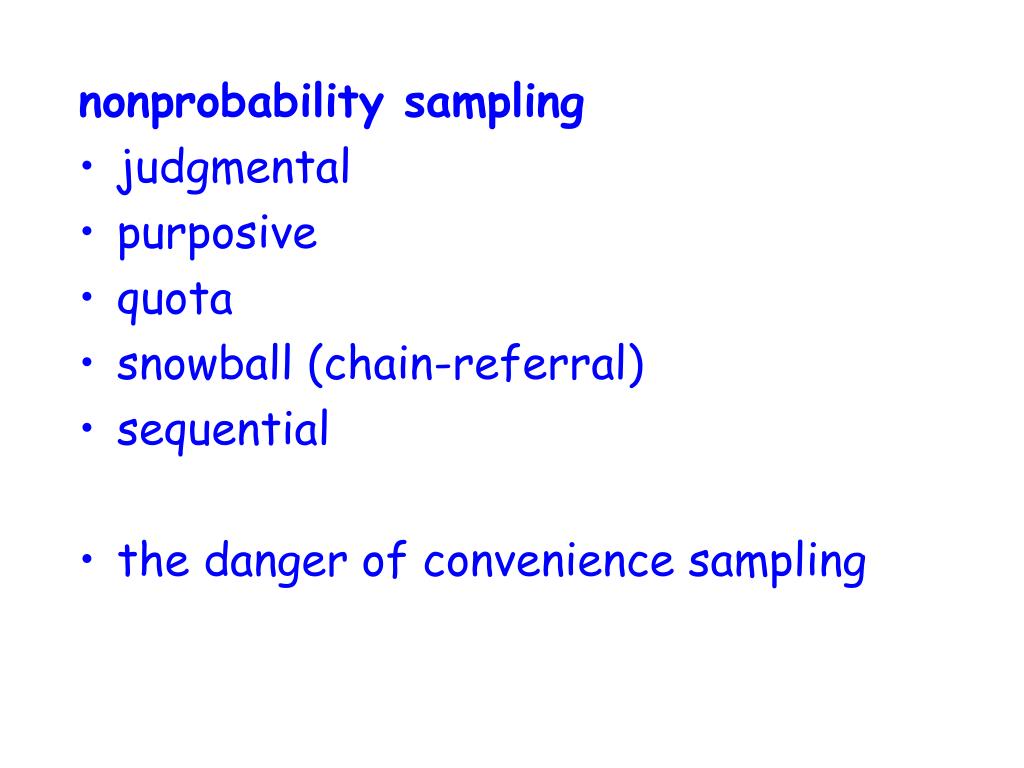 nonprobability sampling
• judgmental
• purposive
• quota
• snowball (chain-referral)
• sequential

• the danger of convenience sampling